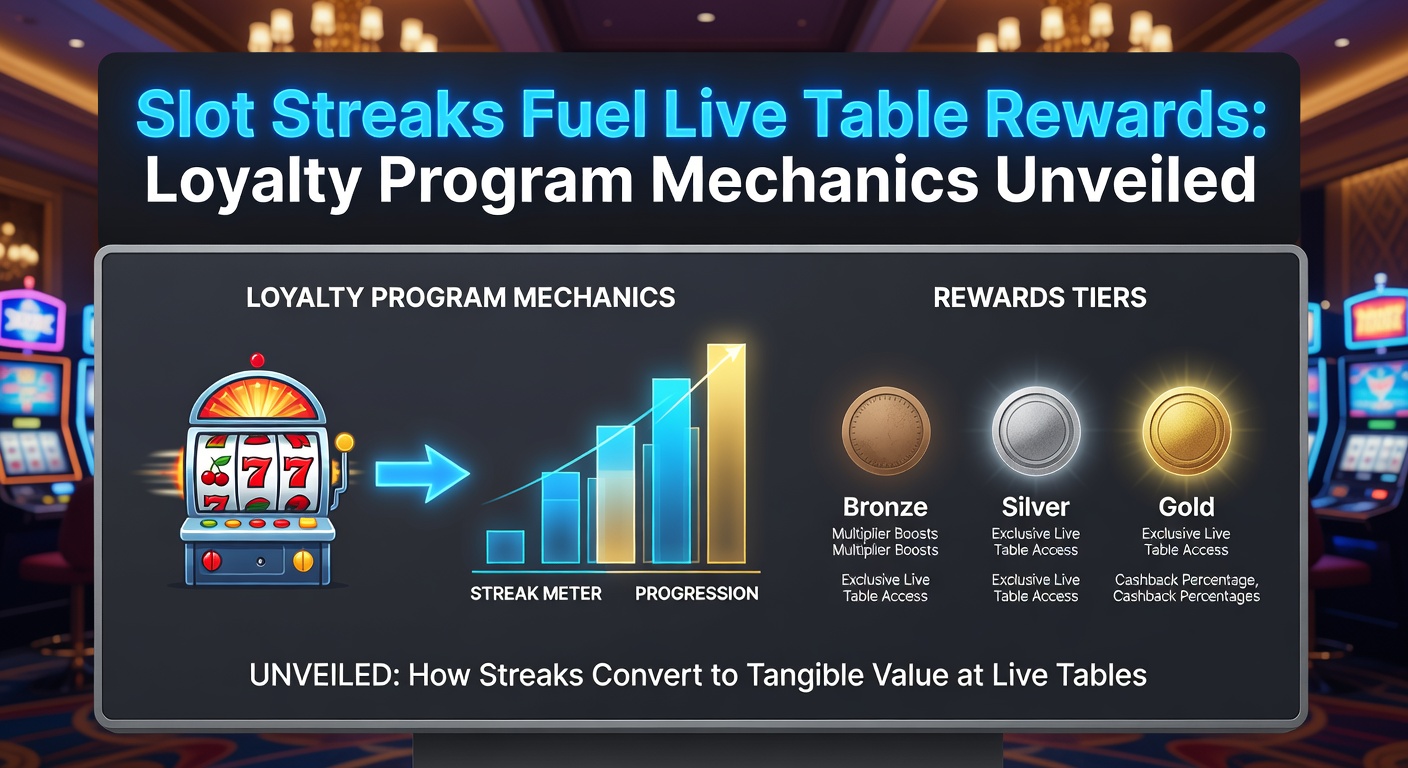 Slot Streaks Fuel Live Table Rewards: Loyalty Program Mechanics Unveiled

LOYALTY PROGRAM MECHANICS

777

STREAK METER PROGRESSION

REWARDS TIERS

Bronze
Multiplier Boosts
Multiplier Boosts

Exclusive Live Table Access

Silver
Exclusive Live Table Access

Exclusive Live Table Access

Gold
Exclusive Live Table Access

Cashback Percentage, Cashback Percentages

UNVEILED: How Streaks Convert to Tangible Value at Live Tables